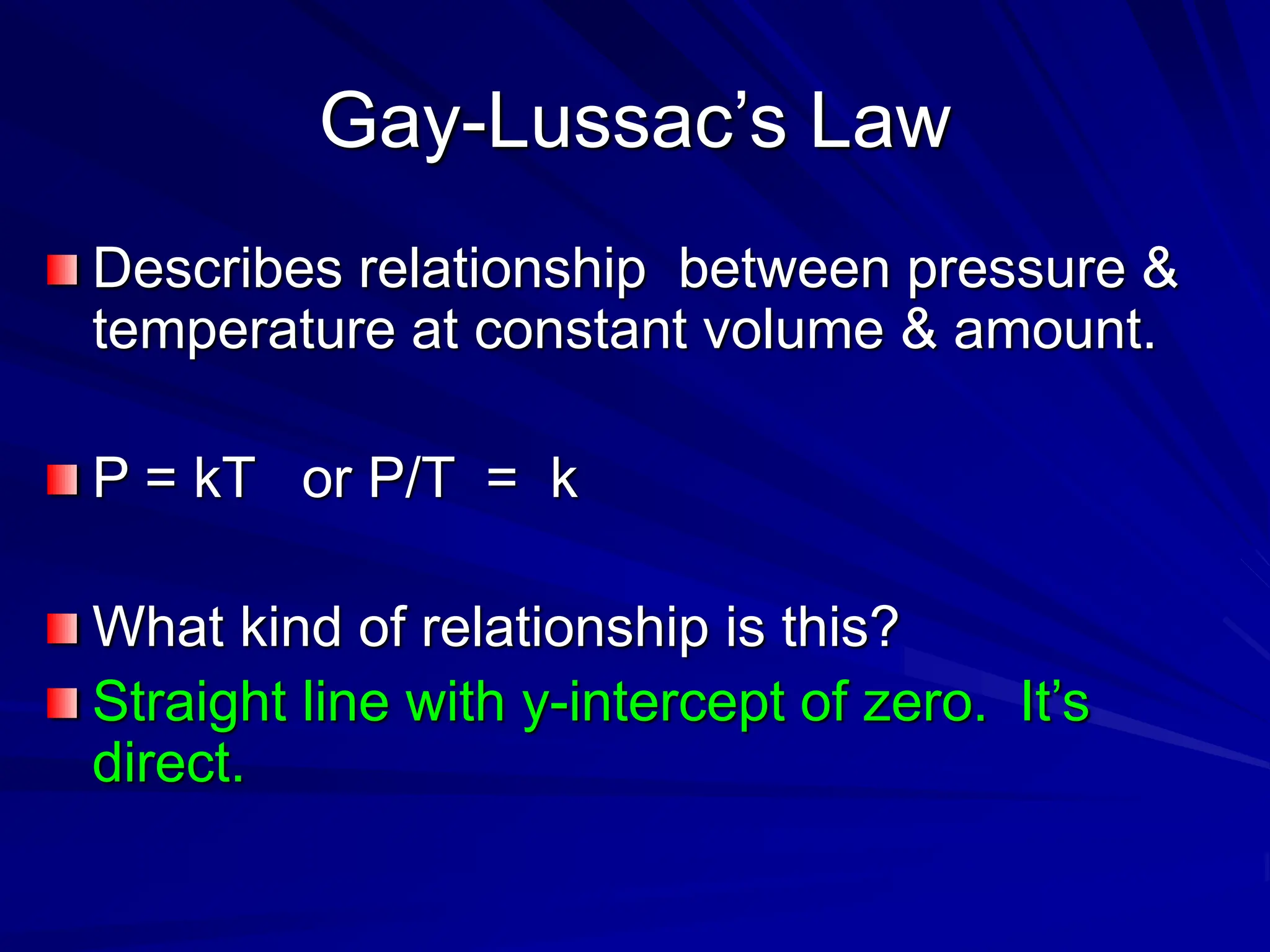 Gay-Lussac's Law

Describes relationship between pressure & temperature at constant volume & amount.

$P = kT$ or $P/T = k$

What kind of relationship is this?

Straight line with y-intercept of zero. It's direct.